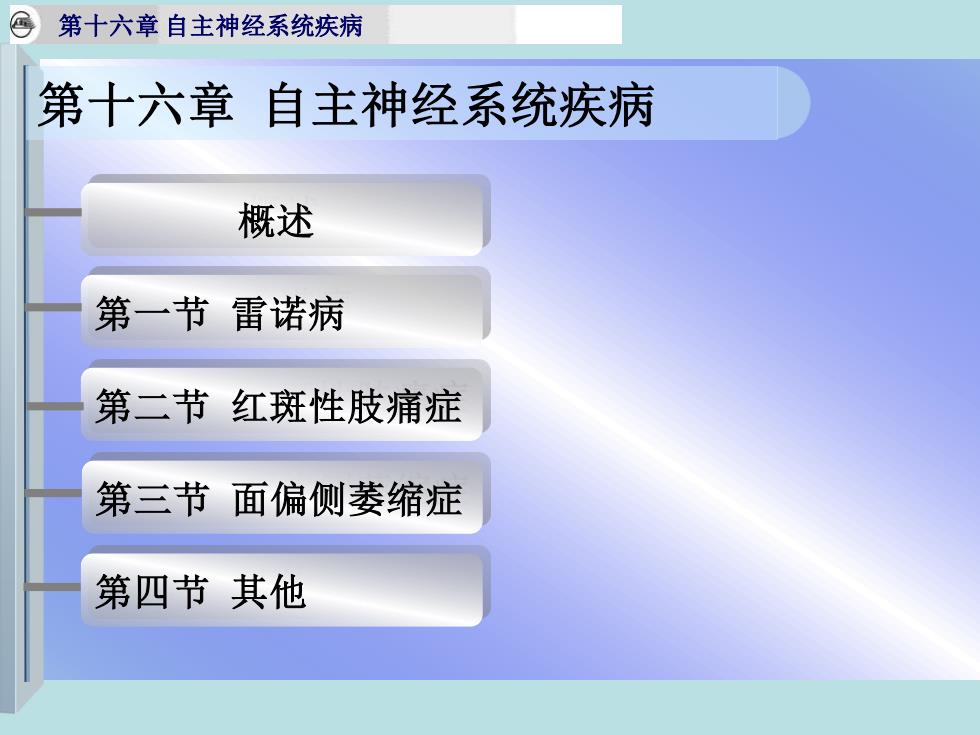 第十六章 自主神经系统疾病

第十六章 自主神经系统疾病

概述

第一节 雷诺病

第二节 红斑性肢痛症

第三节 面偏侧萎缩症

第四节 其他